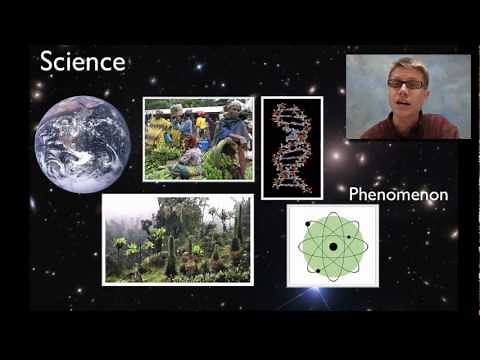 Science

Phenomenon